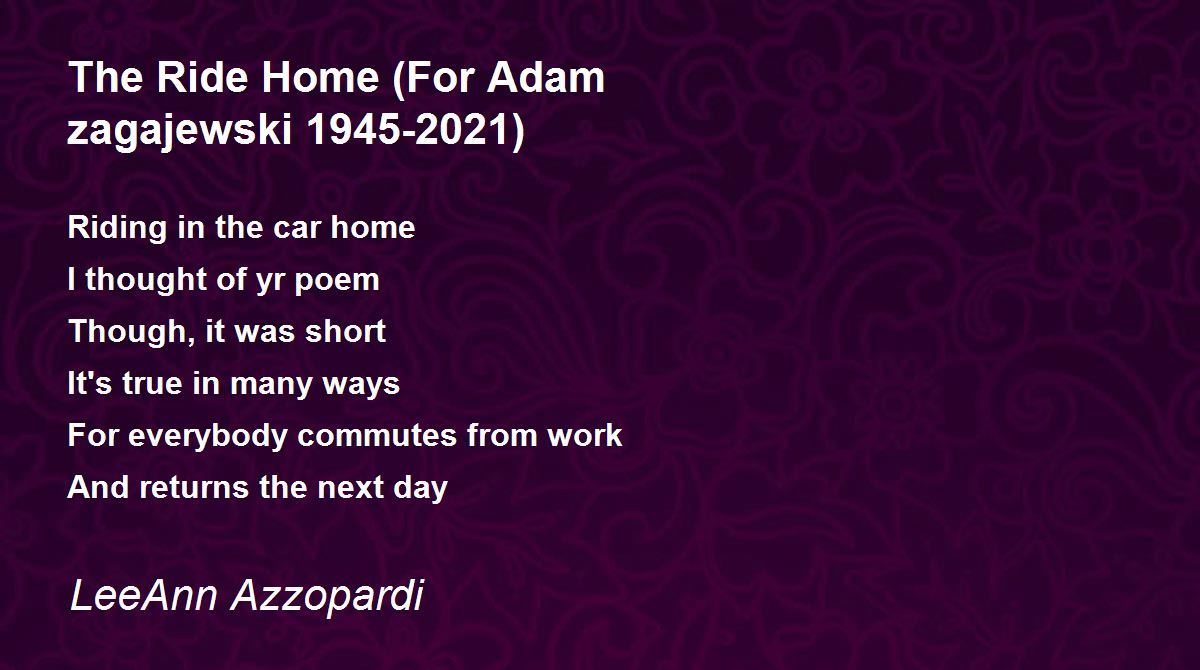 The Ride Home (For Adam zagajewski 1945-2021)

Riding in the car home
I thought of yr poem
Though, it was short
It's true in many ways
For everybody commutes from work
And returns the next day

LeeAnn Azzopardi